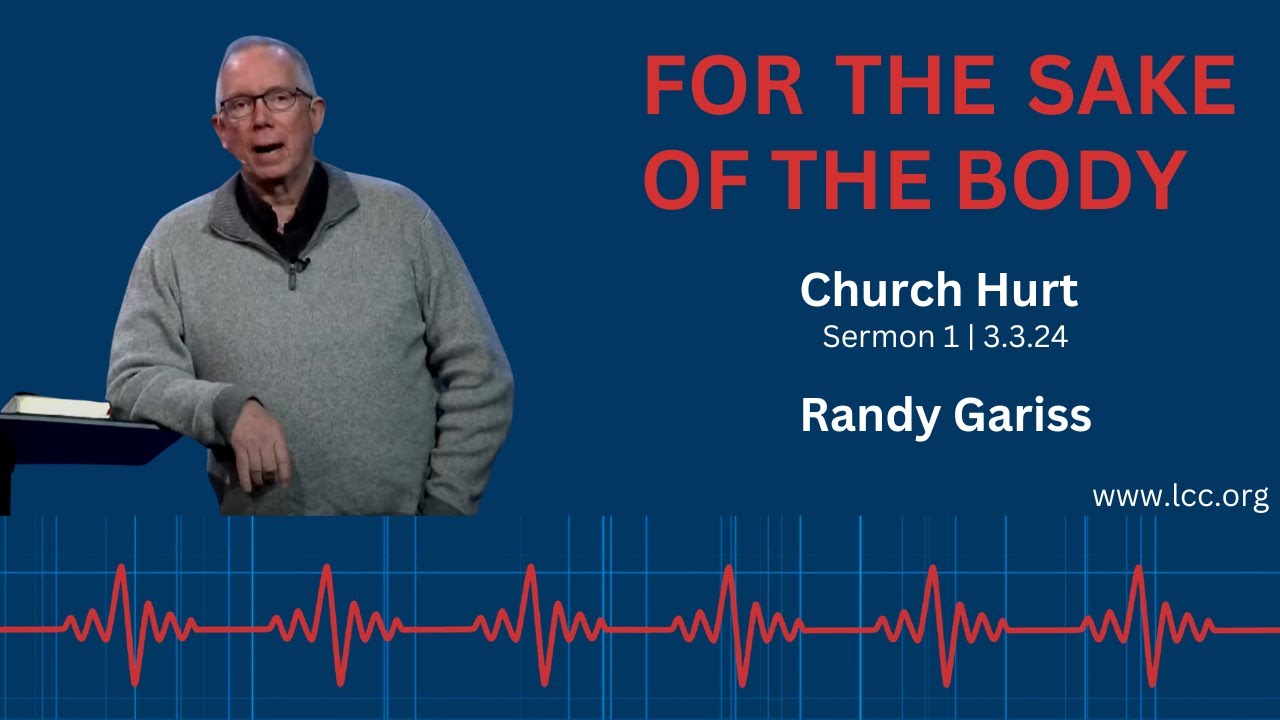 FOR THE SAKE OF THE BODY

Church Hurt
Sermon 1 | 3.3.24

Randy Gariss

www.lcc.org